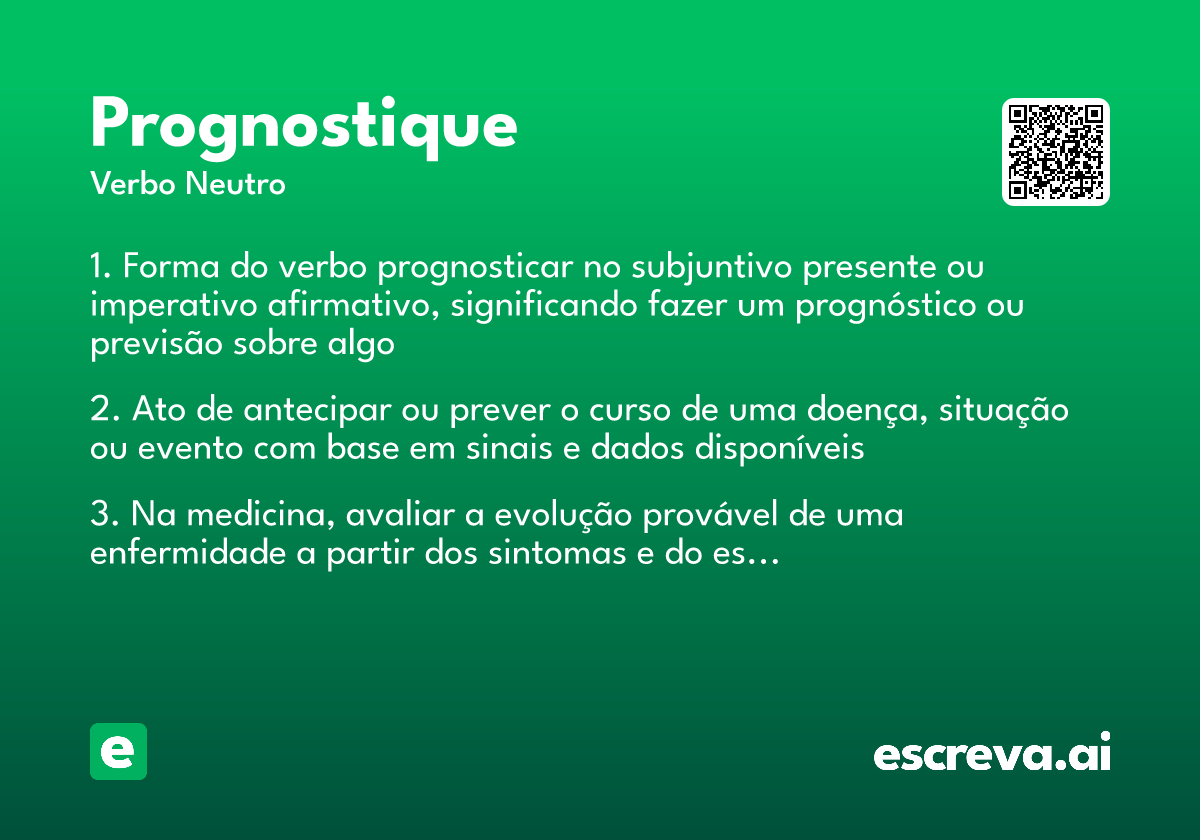 Prognostique
Verbo Neutro

1. Forma do verbo prognosticar no subjuntivo presente ou imperativo afirmativo, significando fazer um prognóstico ou previsão sobre algo

2. Ato de antecipar ou prever o curso de uma doença, situação ou evento com base em sinais e dados disponíveis

3. Na medicina, avaliar a evolução provável de uma enfermidade a partir dos sintomas e do es...

e

escreva.ai